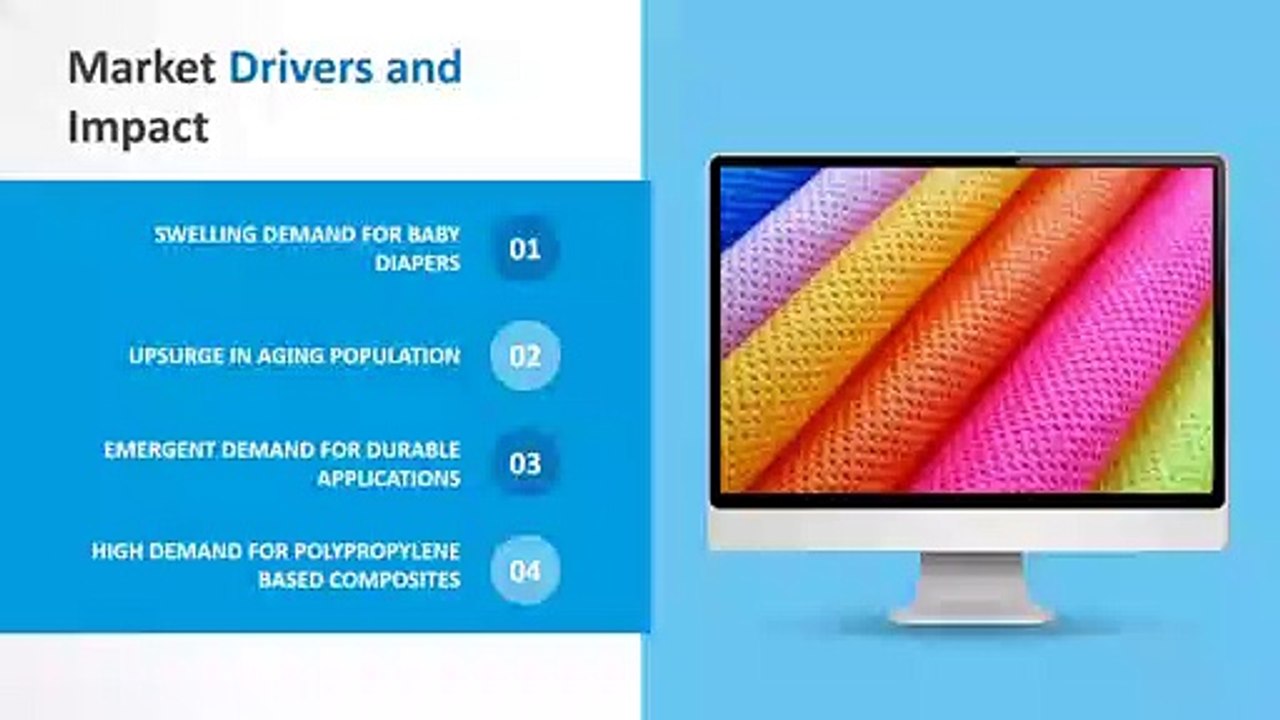 Market Drivers and Impact

SWELLING DEMAND FOR BABY DIAPERS 01

UPSURGE IN AGING POPULATION 02

EMERGENT DEMAND FOR DURABLE APPLICATIONS 03

HIGH DEMAND FOR POLYPROPYLENE BASED COMPOSITES 04